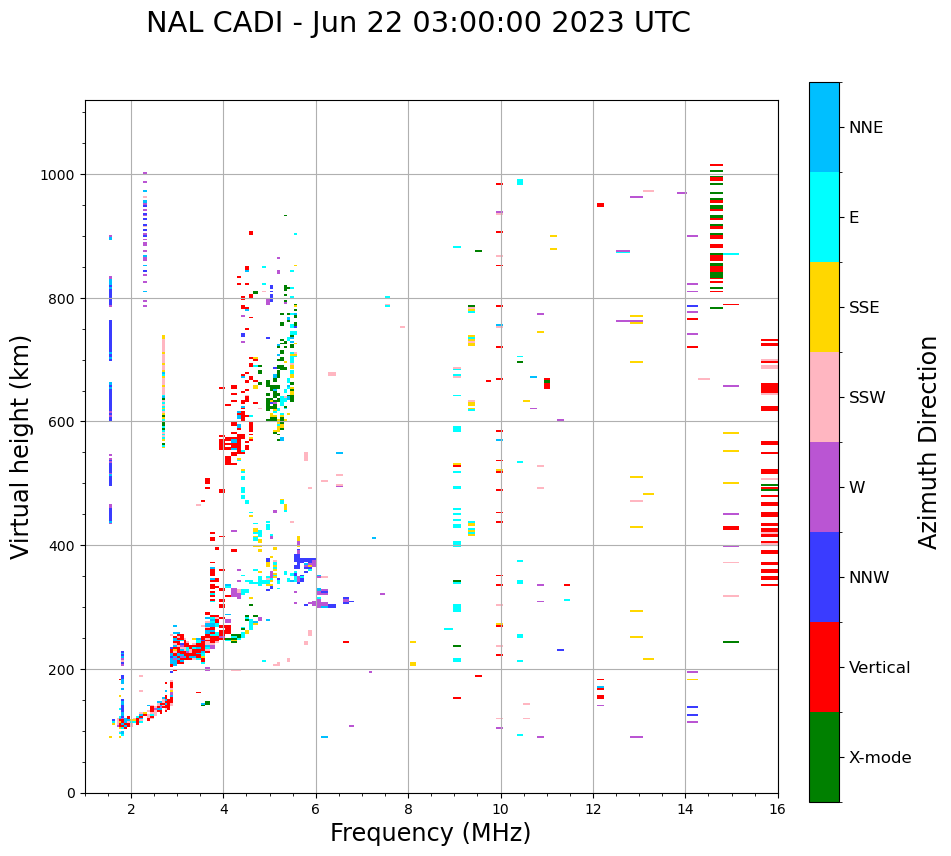 NAL CADI - Jun 22 03:00:00 2023 UTC

Virtual height (km)

1000
800
600
400
200
0

2
4
6
8
10
12
14
16

Frequency (MHz)

NNE
E
SSE
SSW
W
NNW
Vertical
X-mode

Azimuth Direction